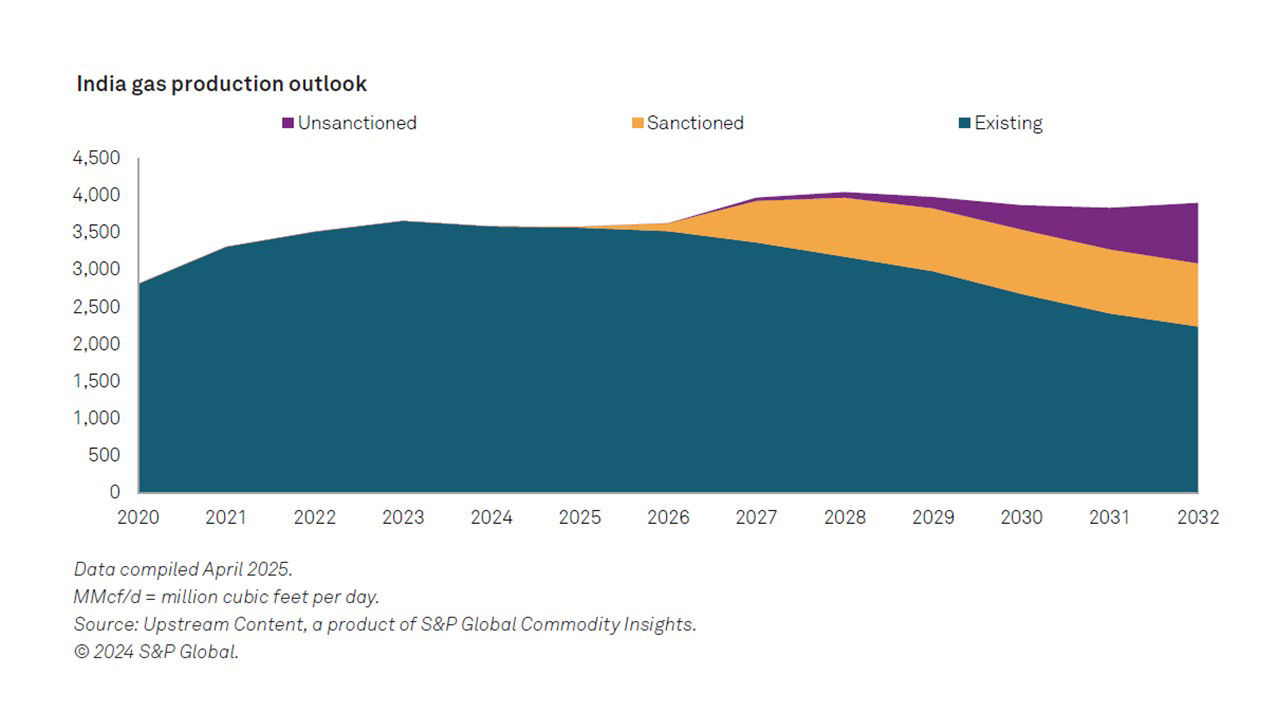 India gas production outlook

Unsanctioned
Sanctioned
Existing

4,500
4,000
3,500
3,000
2,500
2,000
1,500
1,000
500
0

2020
2021
2022
2023
2024
2025
2026
2027
2028
2029
2030
2031
2032

Data compiled April 2025.
MMcf/d = million cubic feet per day.
Source: Upstream Content, a product of S&P Global Commodity Insights.
© 2024 S&P Global.